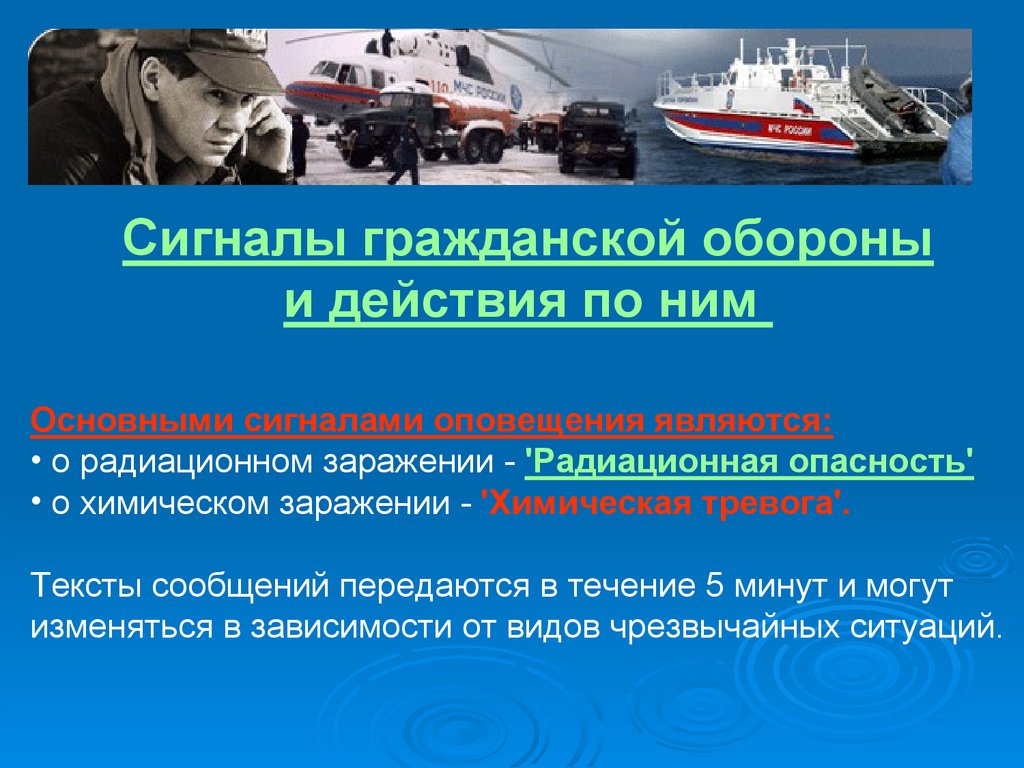 МЧС РОССИИ

МЧС РОССИИ

Сигналы гражданской обороны и действия по ним

Основными сигналами оповещения являются:
• о радиационном заражении - 'Радиационная опасность'
• о химическом заражении - 'Химическая тревога'.

Тексты сообщений передаются в течение 5 минут и могут изменяться в зависимости от видов чрезвычайных ситуаций.